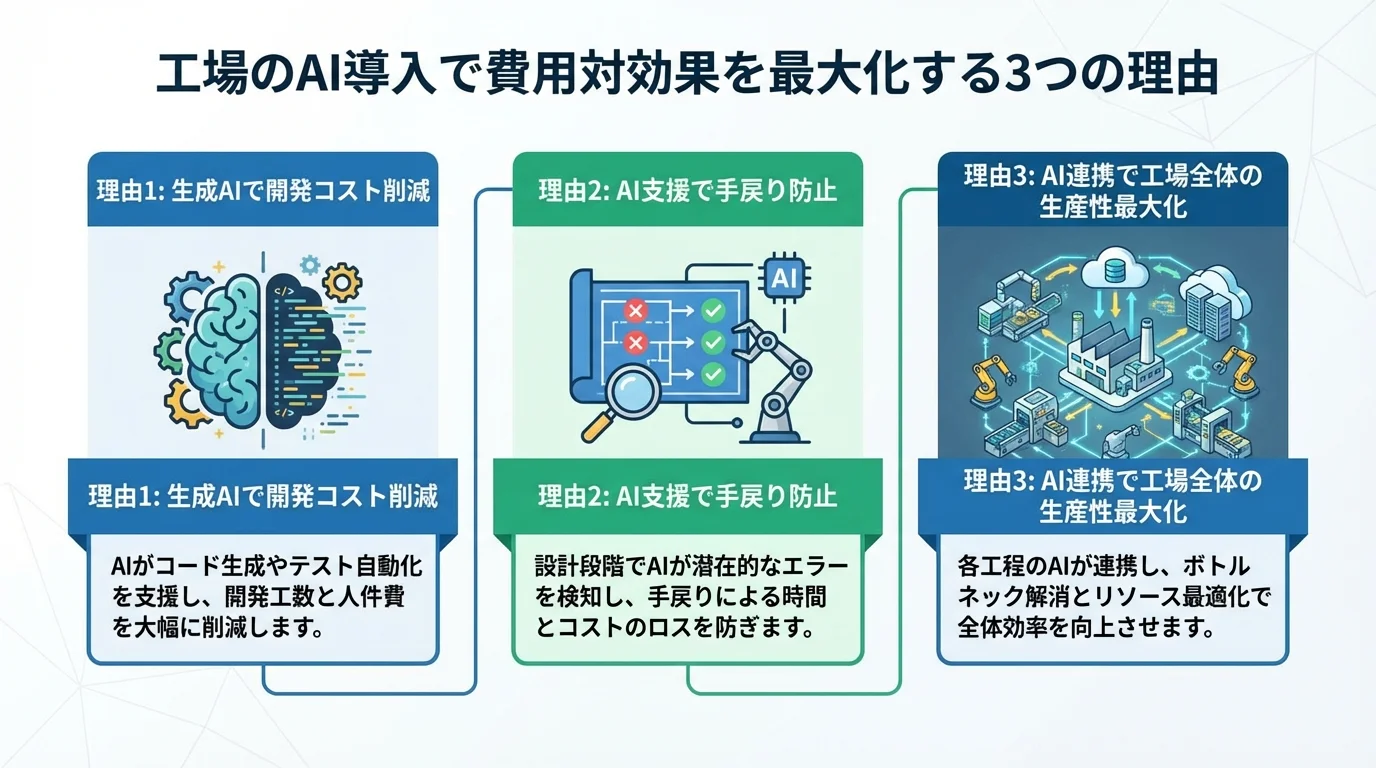 工場のAI導入で費用対効果を最大化する3つの理由

理由1: 生成AIで開発コスト削減

</>

理由1: 生成AIで開発コスト削減

AIがコード生成やテスト自動化を支援し、開発工数と人件費を大幅に削減します。

理由2: AI支援で手戻り防止

AI

理由2: AI支援で手戻り防止

設計段階でAIが潜在的なエラーを検知し、手戻りによる時間とコストのロスを防ぎます。

理由3: AI連携で工場全体の生産性最大化

理由3: AI連携で工場全体の生産性最大化

各工程のAIが連携し、ボトルネック解消とリソース最適化で全体効率を向上させます。